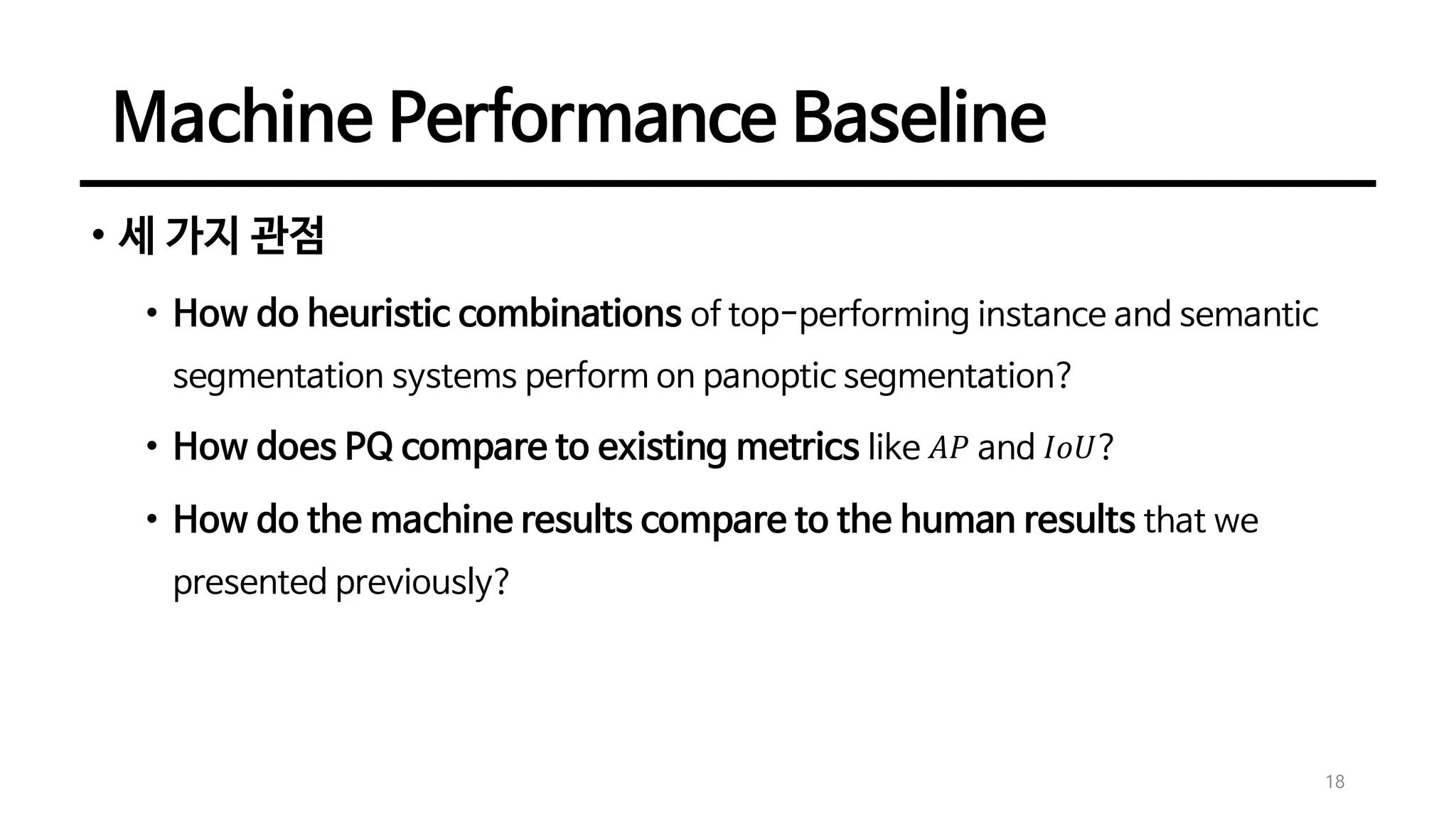 Machine Performance Baseline

• 세 가지 관점

• How do heuristic combinations of top-performing instance and semantic segmentation systems perform on panoptic segmentation?

• How does PQ compare to existing metrics like $AP$ and $IoU$?

• How do the machine results compare to the human results that we presented previously?

18